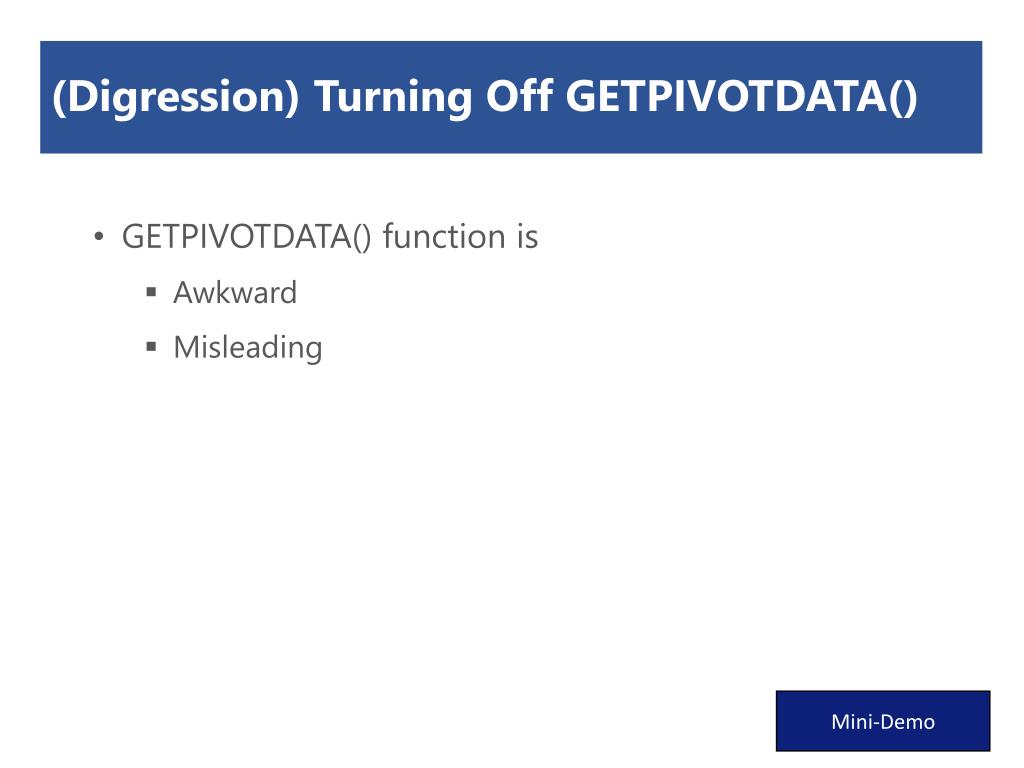 (Digression) Turning Off GETPIVOTDATA()

• GETPIVOTDATA() function is
  ▪ Awkward
  ▪ Misleading

Mini-Demo